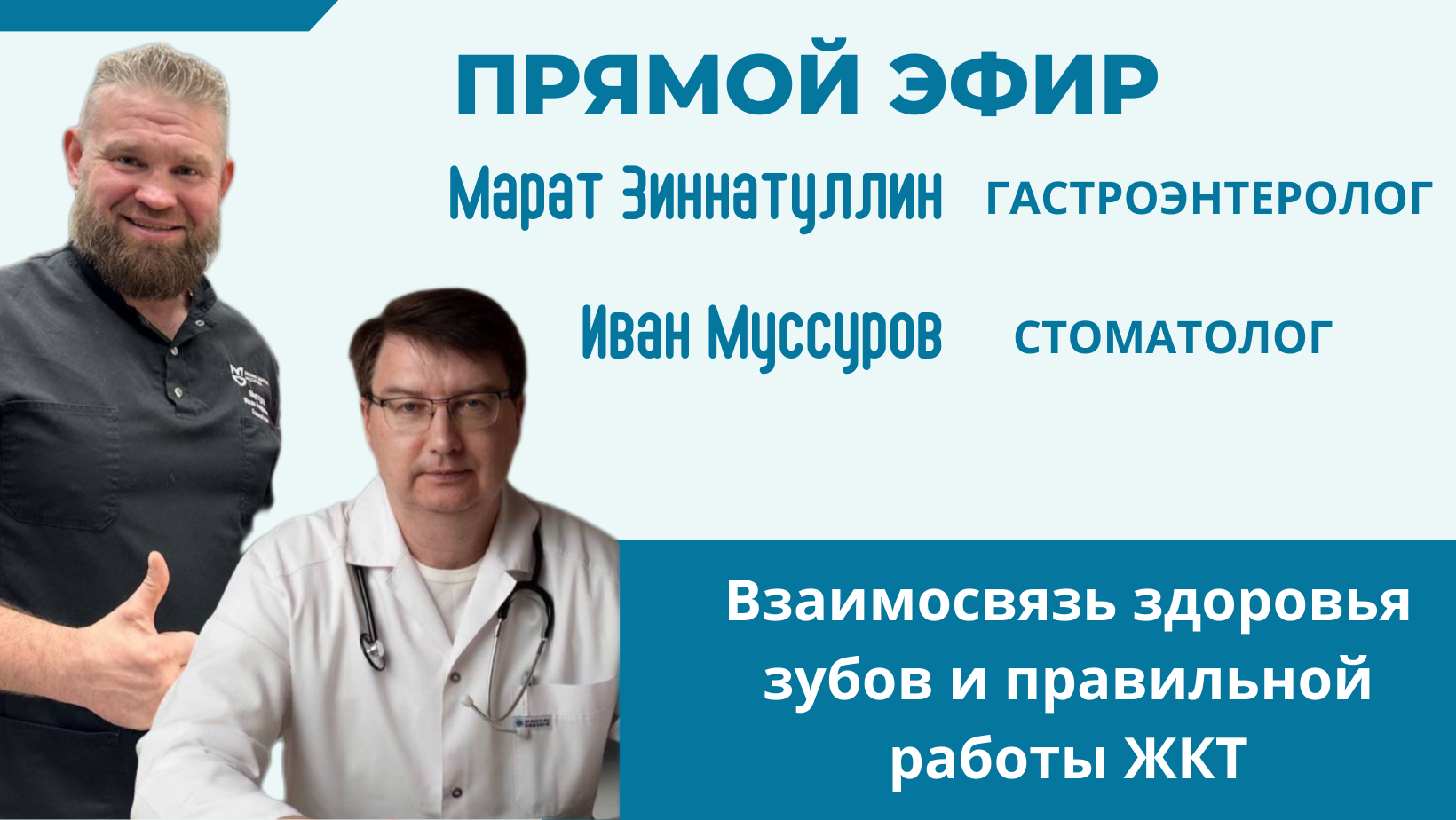 ПРЯМОЙ ЭФИР

Марат Зиннатуллин ГАСТРОЭНТЕРОЛОГ

Иван Муссуров СТОМАТОЛОГ

Взаимосвязь здоровья зубов и правильной работы ЖКТ